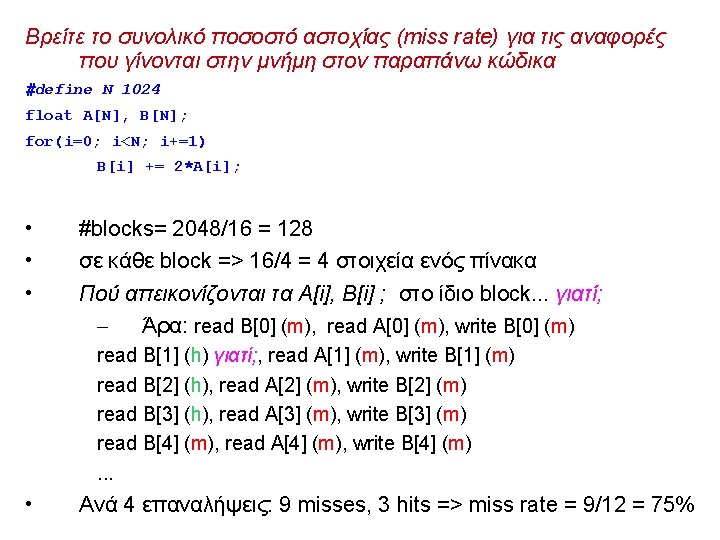 Βρείτε το συνολικό ποσοστό αστοχίας (miss rate) για τις αναφορές που γίνονται στην μνήμη στον παραπάνω κώδικα

#define N 1024
float A[N], B[N];
for(i=0; i<N; i+=1)
B[i] += 2*A[i];

• #blocks= 2048/16 = 128
• σε κάθε block => 16/4 = 4 στοιχεία ενός πίνακα
• Πού απεικονίζονται τα A[i], B[i] ; στο ίδιο block... γιατί;
– Άρα: read B[0] (m), read A[0] (m), write B[0] (m)
read B[1] (h) γιατί;, read A[1] (m), write B[1] (m)
read B[2] (h), read A[2] (m), write B[2] (m)
read B[3] (h), read A[3] (m), write B[3] (m)
read B[4] (m), read A[4] (m), write B[4] (m)
...
• Ανά 4 επαναλήψεις: 9 misses, 3 hits => miss rate = 9/12 = 75%